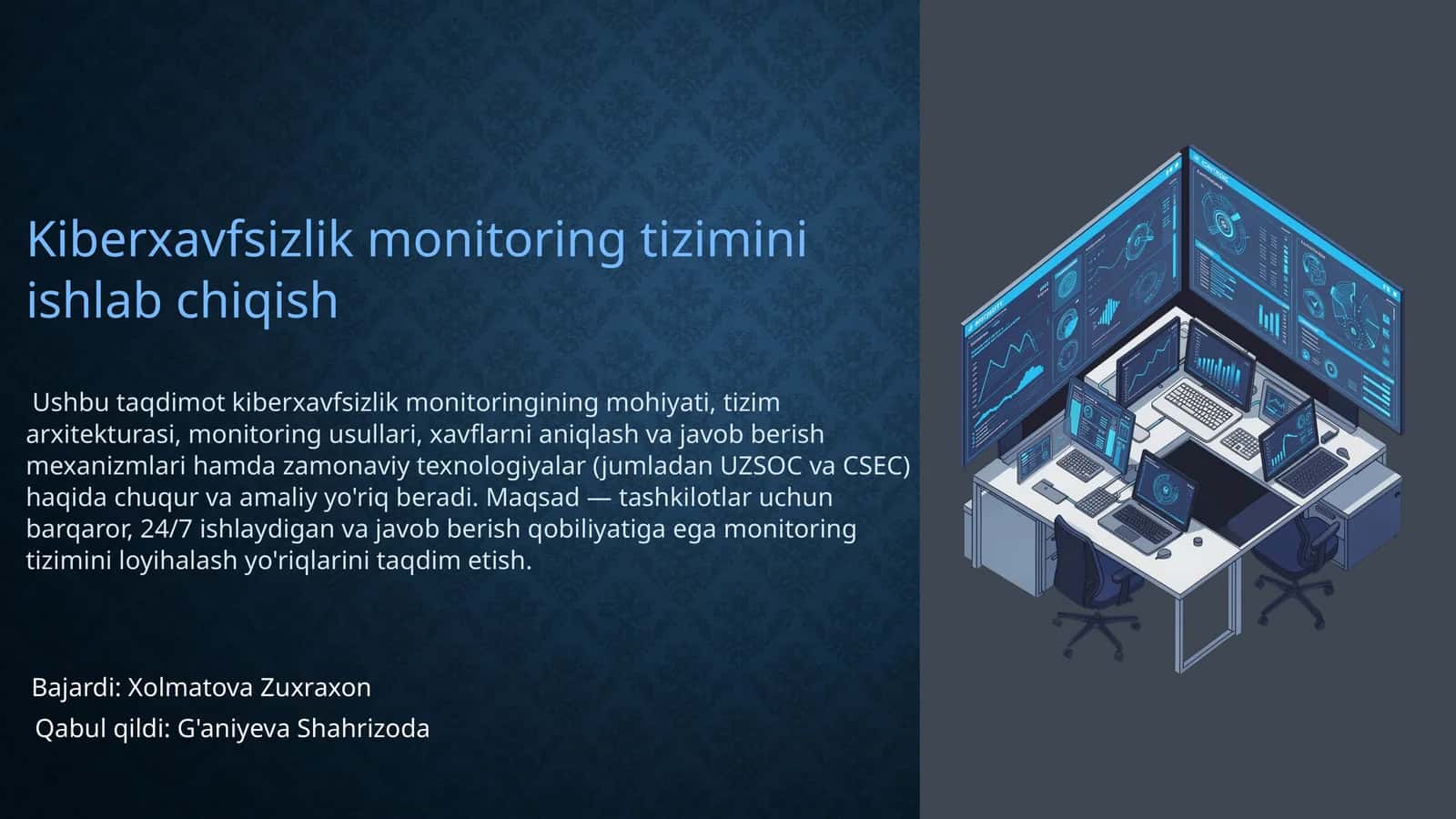 Kiberxavfsizlik monitoring tizimini ishlab chiqish

Ushbu taqdimot kiberxavfsizlik monitoringining mohiyati, tizim arxitekturasi, monitoring usullari, xavflarni aniqlash va javob berish mexanizmlari hamda zamonaviy texnologiyalar (jumladan UZSOC va CSEC) haqida chuqur va amaliy yo'riq beradi. Maqsad — tashkilotlar uchun barqaror, 24/7 ishlaydigan va javob berish qobiliyatiga ega monitoring tizimini loyihalash yo'riqlarini taqdim etish.

Bajardi: Xolmatova Zuxraxon

Qabul qildi: G'aniyeva Shahrizoda